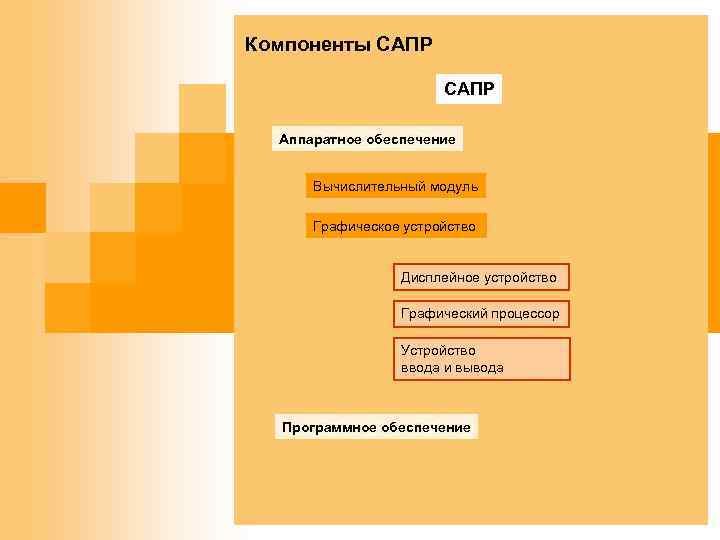 Компоненты САПР

САПР

Аппаратное обеспечение

Вычислительный модуль

Графическое устройство

Дисплейное устройство

Графический процессор

Устройство ввода и вывода

Программное обеспечение